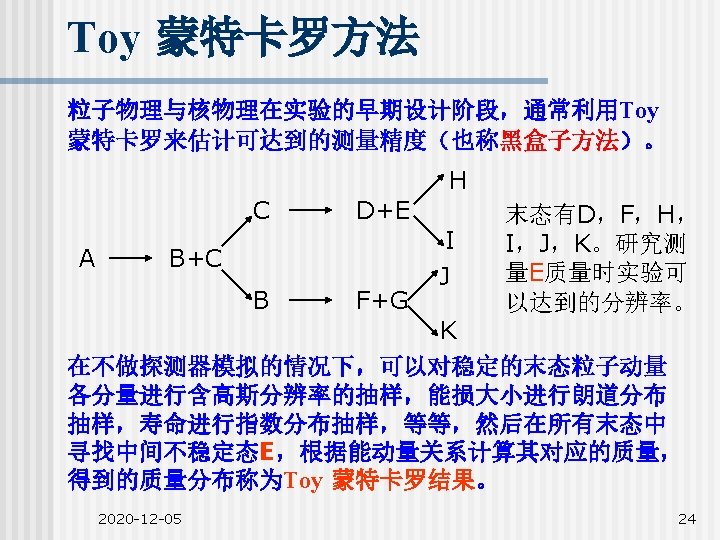 Toy 蒙特卡罗方法

粒子物理与核物理在实验的早期设计阶段，通常利用Toy蒙特卡罗来估计可达到的测量精度（也称黑盒子方法）。

A B+C C B D+E F+G H I J K

末态有D，F，H，I，J，K。研究测量E质量时实验可以达到的分辨率。

在不做探测器模拟的情况下，可以对稳定的末态粒子动量各分量进行含高斯分辨率的抽样，能损大小进行朗道分布抽样，寿命进行指数分布抽样，等等，然后在所有末态中寻找中间不稳定态E，根据能动量关系计算其对应的质量，得到的质量分布称为Toy 蒙特卡罗结果。

2020-12-05

24